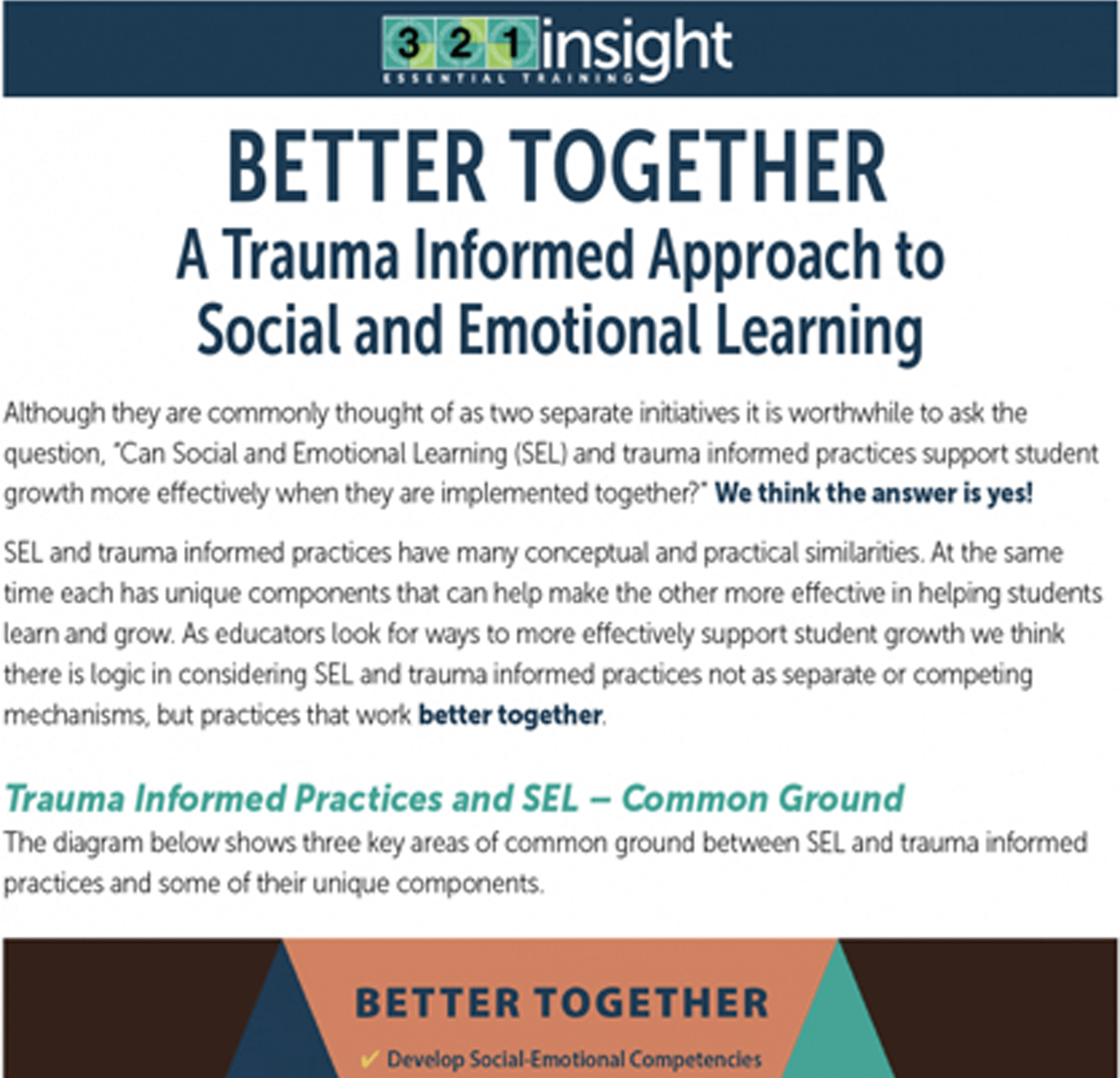 3 2 1 insight
ESSENTIAL TRAINING

BETTER TOGETHER
A Trauma Informed Approach to Social and Emotional Learning

Although they are commonly thought of as two separate initiatives it is worthwhile to ask the question, "Can Social and Emotional Learning (SEL) and trauma informed practices support student growth more effectively when they are implemented together?" We think the answer is yes!

SEL and trauma informed practices have many conceptual and practical similarities. At the same time each has unique components that can help make the other more effective in helping students learn and grow. As educators look for ways to more effectively support student growth we think there is logic in considering SEL and trauma informed practices not as separate or competing mechanisms, but practices that work better together.

Trauma Informed Practices and SEL – Common Ground
The diagram below shows three key areas of common ground between SEL and trauma informed practices and some of their unique components.

BETTER TOGETHER

✓ Develop Social-Emotional Competencies